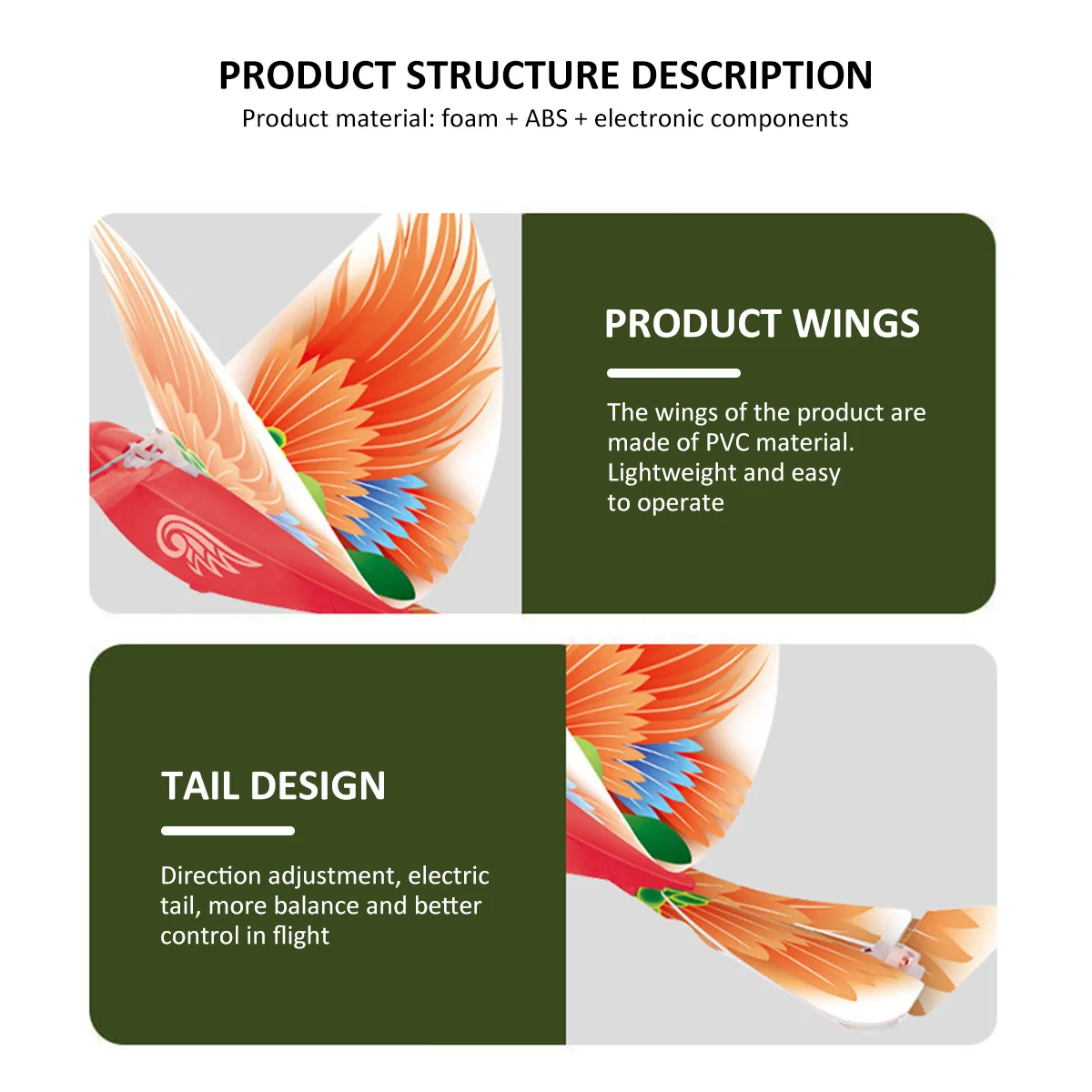 PRODUCT STRUCTURE DESCRIPTION

Product material: foam + ABS + electronic components

PRODUCT WINGS

The wings of the product are made of PVC material. Lightweight and easy to operate

TAIL DESIGN

Direction adjustment, electric tail, more balance and better control in flight